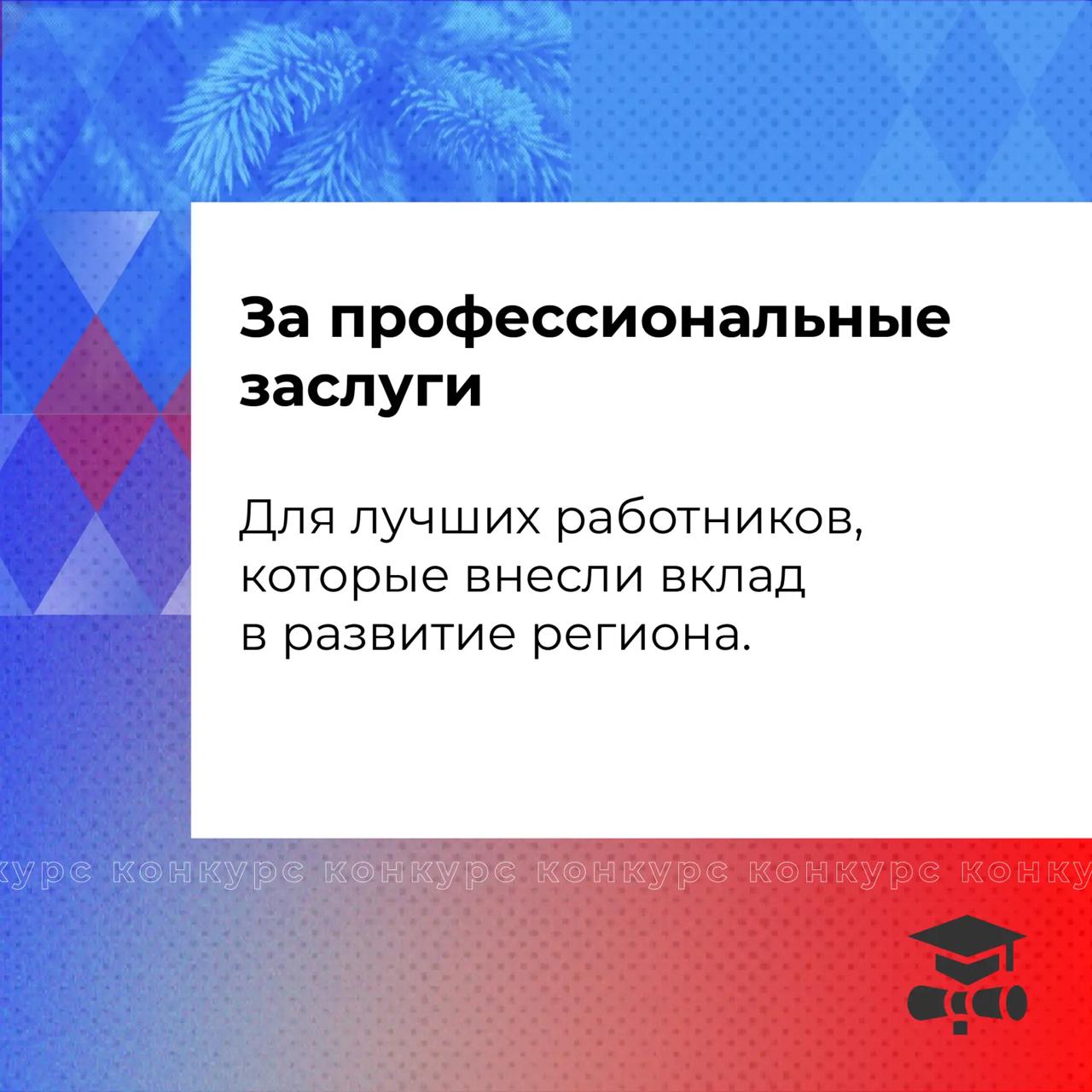 За профессиональные заслуги

Для лучших работников, которые внесли вклад в развитие региона.

курс конкурс конкурс конкурс конку